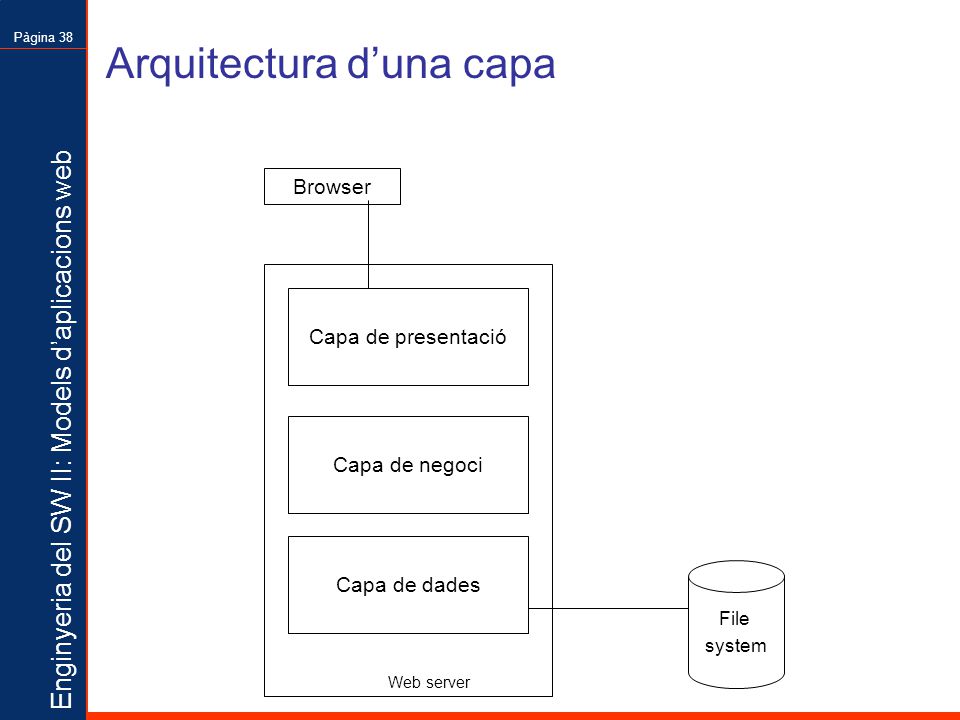 Pàgina 38

Enginyeria del SW II: Models d'aplicacions web

Arquitectura d'una capa

Browser

Capa de presentació

Capa de negoci

Capa de dades

Web server

File system